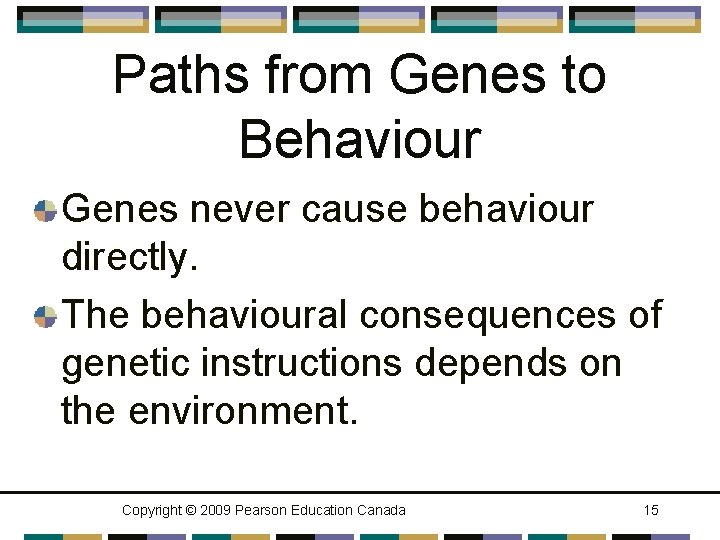 Paths from Genes to Behaviour

Genes never cause behaviour directly.

The behavioural consequences of genetic instructions depends on the environment.

Copyright © 2009 Pearson Education Canada

15